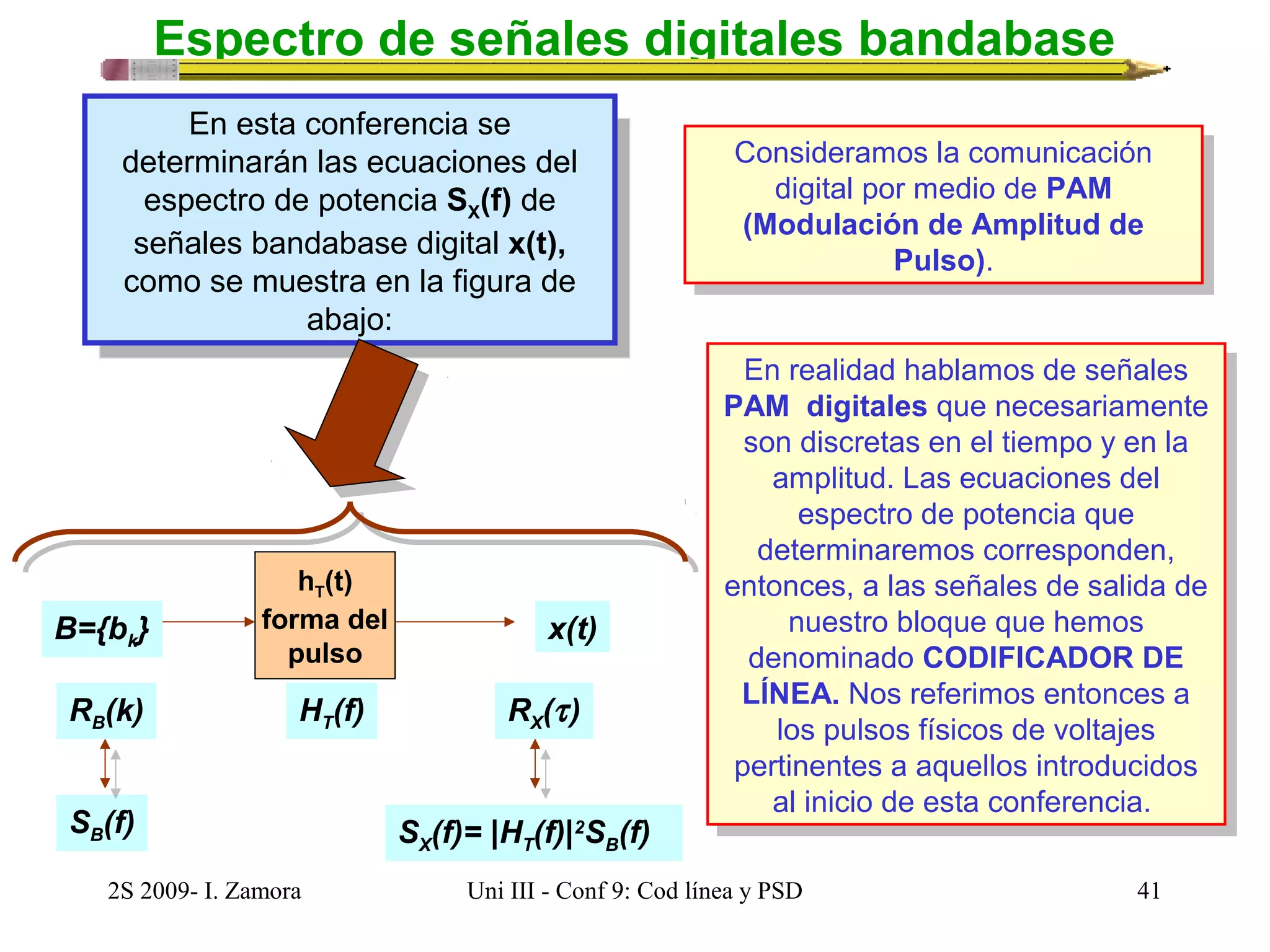 Espectro de señales digitales bandabase

En esta conferencia se determinarán las ecuaciones del espectro de potencia $S_X(f)$ de señales bandabase digital x(t), como se muestra en la figura de abajo:

Consideramos la comunicación digital por medio de PAM (Modulación de Amplitud de Pulso).

En realidad hablamos de señales PAM digitales que necesariamente son discretas en el tiempo y en la amplitud. Las ecuaciones del espectro de potencia que determinaremos corresponden, entonces, a las señales de salida de nuestro bloque que hemos denominado CODIFICADOR DE LÍNEA. Nos referimos entonces a los pulsos físicos de voltajes pertinentes a aquellos introducidos al inicio de esta conferencia.

$B=\{b_k\}$

$h_T(t)$ forma del pulso

$x(t)$

$R_B(k)$

$H_T(f)$

$R_X(\tau)$

$S_B(f)$

$S_X(f)= |H_T(f)|^2 S_B(f)$

2S 2009- I. Zamora

Uni III - Conf 9: Cod línea y PSD

41